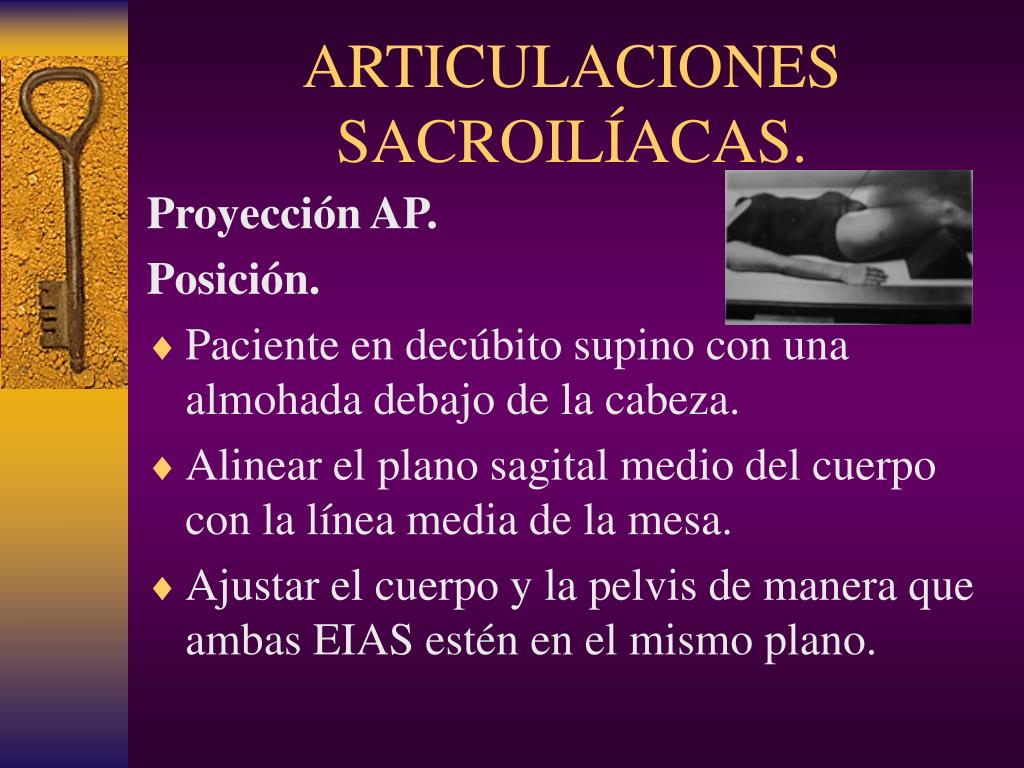 ARTICULACIONES SACROILÍACAS.

Proyección AP.

Posición.

♦ Paciente en decúbito supino con una almohada debajo de la cabeza.

♦ Alinear el plano sagital medio del cuerpo con la línea media de la mesa.

♦ Ajustar el cuerpo y la pelvis de manera que ambas EIAS estén en el mismo plano.